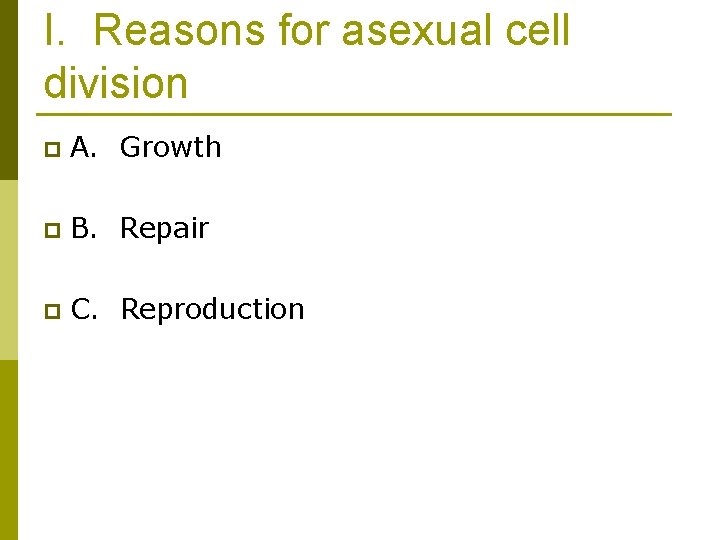 I. Reasons for asexual cell division

A. Growth

B. Repair

C. Reproduction